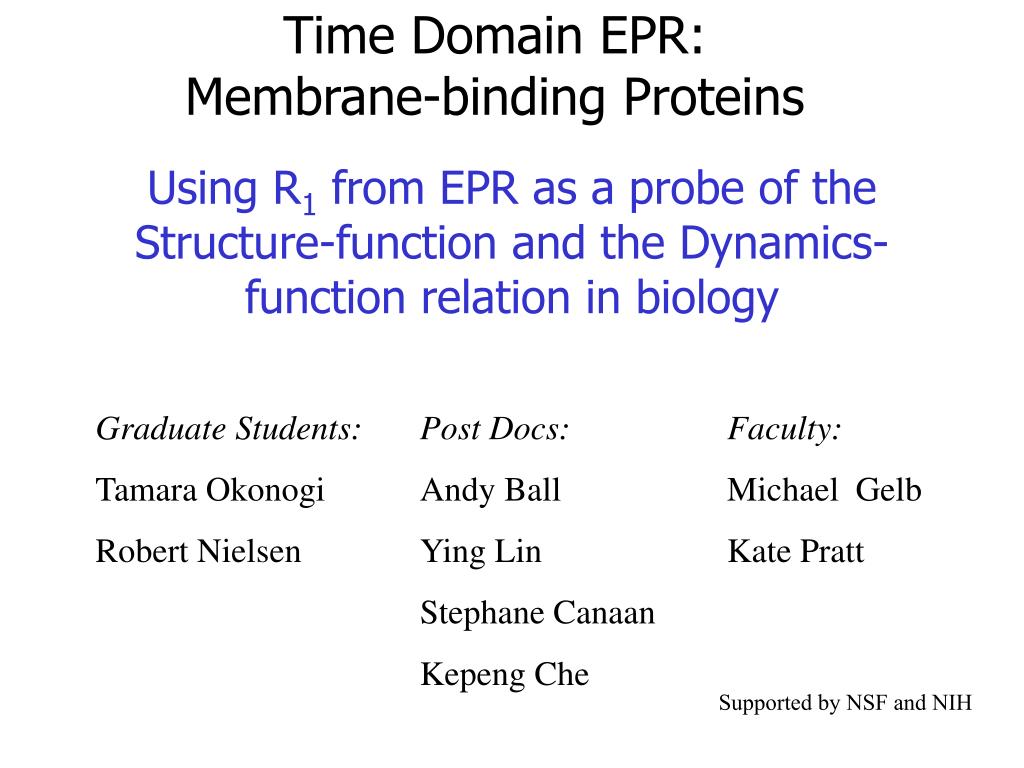 Time Domain EPR:
Membrane-binding Proteins

Using $R_1$ from EPR as a probe of the Structure-function and the Dynamics-function relation in biology

Graduate Students:
Tamara Okonogi
Robert Nielsen

Post Docs:
Andy Ball
Ying Lin
Stephane Canaan
Kepeng Che

Faculty:
Michael Gelb
Kate Pratt

Supported by NSF and NIH